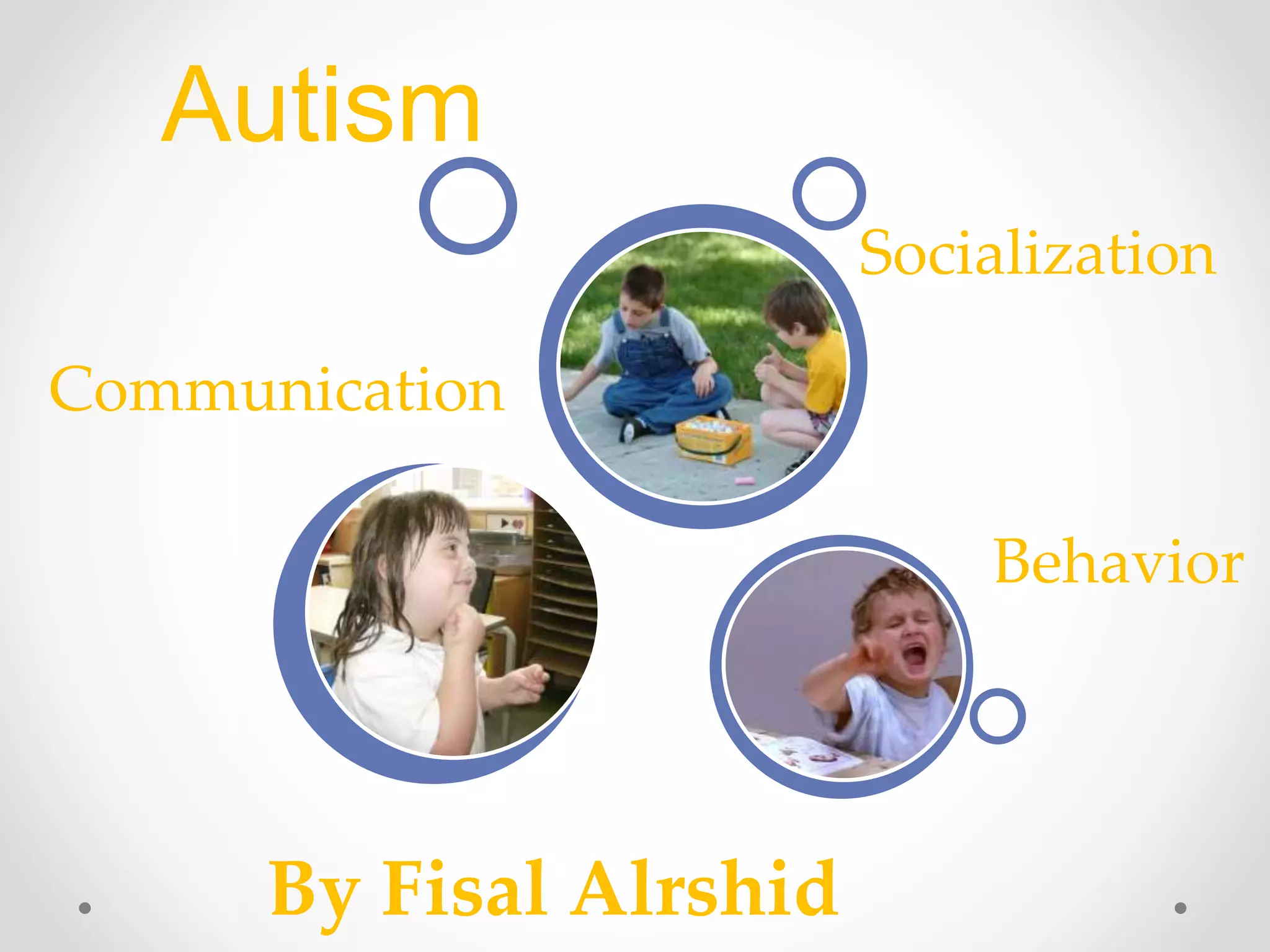 Autism

Socialization

Communication

Behavior

By Fisal Alrshid